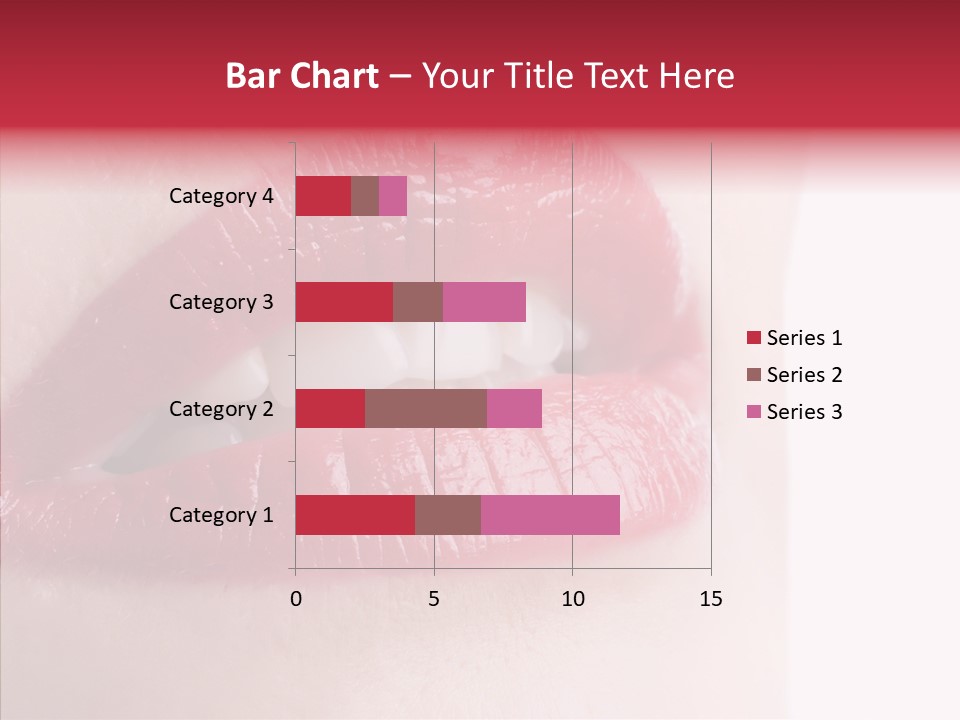 Bar Chart – Your Title Text Here

Category 4
Category 3
Category 2
Category 1

0
5
10
15

Series 1
Series 2
Series 3